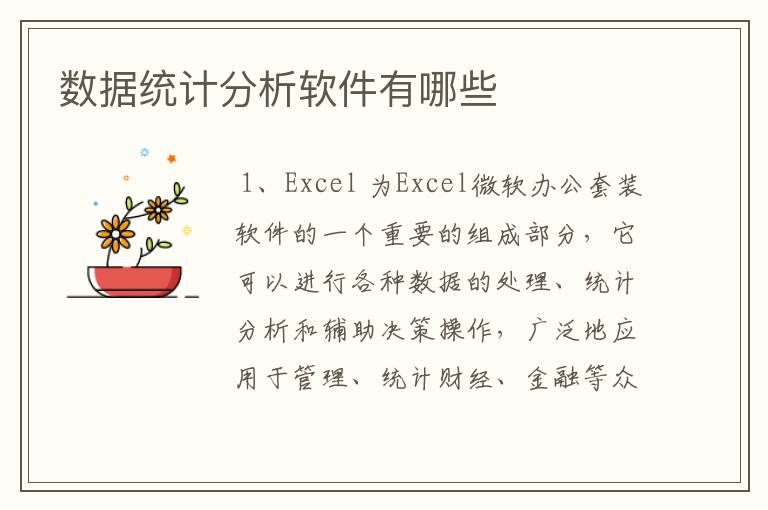 数据统计分析软件有哪些

1、Excel 为Excel微软办公套装软件的一个重要的组成部分，它可以进行各种数据的处理、统计分析和辅助决策操作，广泛地应用于管理、统计财经、金融等众